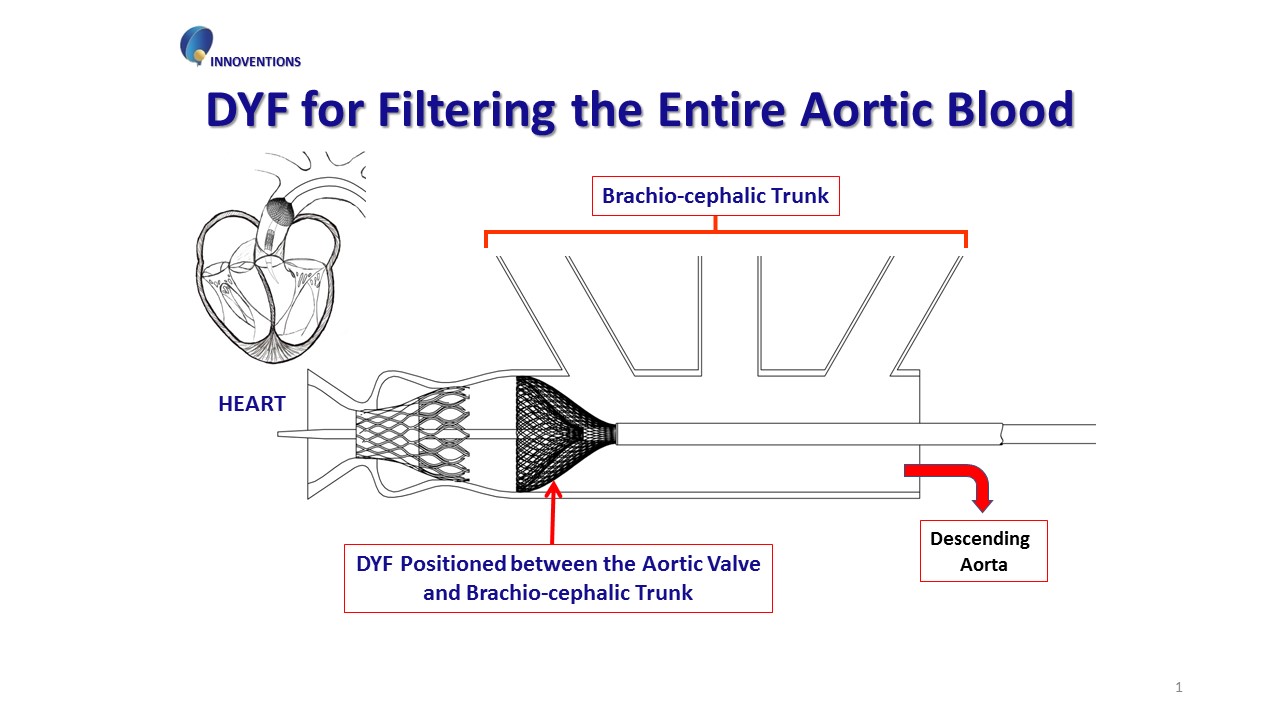 INNOVENTIONS

DYF for Filtering the Entire Aortic Blood

Brachio-cephalic Trunk

HEART

DYF Positioned between the Aortic Valve and Brachio-cephalic Trunk

Descending Aorta

1